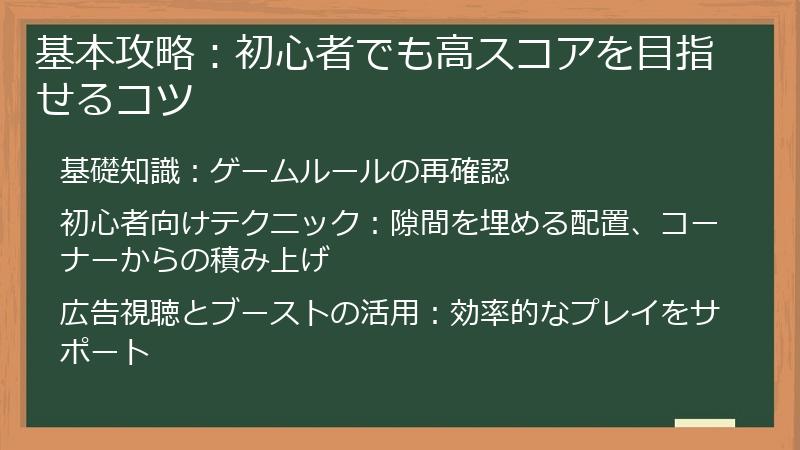 基本攻略：初心者でも高スコアを目指せるコツ

基礎知識：ゲームルールの再確認

初心者向けテクニック：隙間を埋める配置、コーナーからの積み上げ

広告視聴とブーストの活用：効率的なプレイをサポート